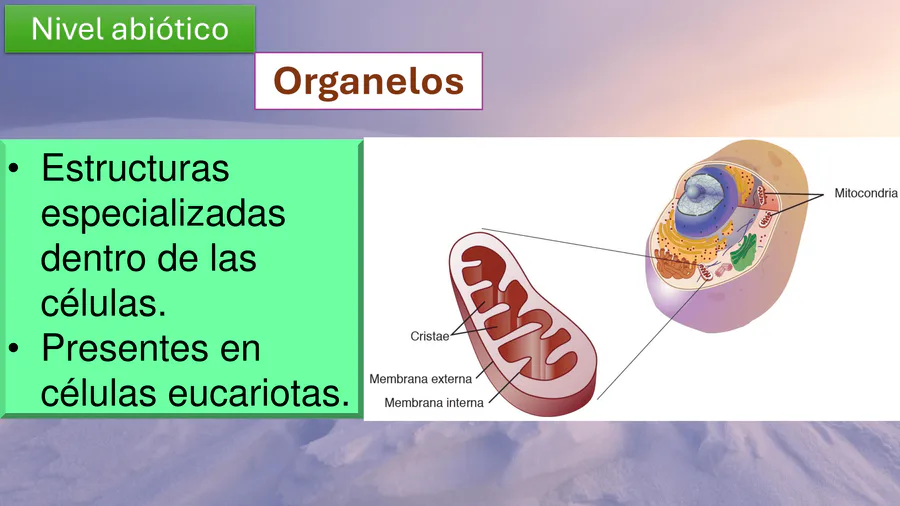 Nivel abiótico

Organelos

• Estructuras especializadas dentro de las células.
• Presentes en células eucariotas.

Mitocondria

Cristae

Membrana externa

Membrana interna